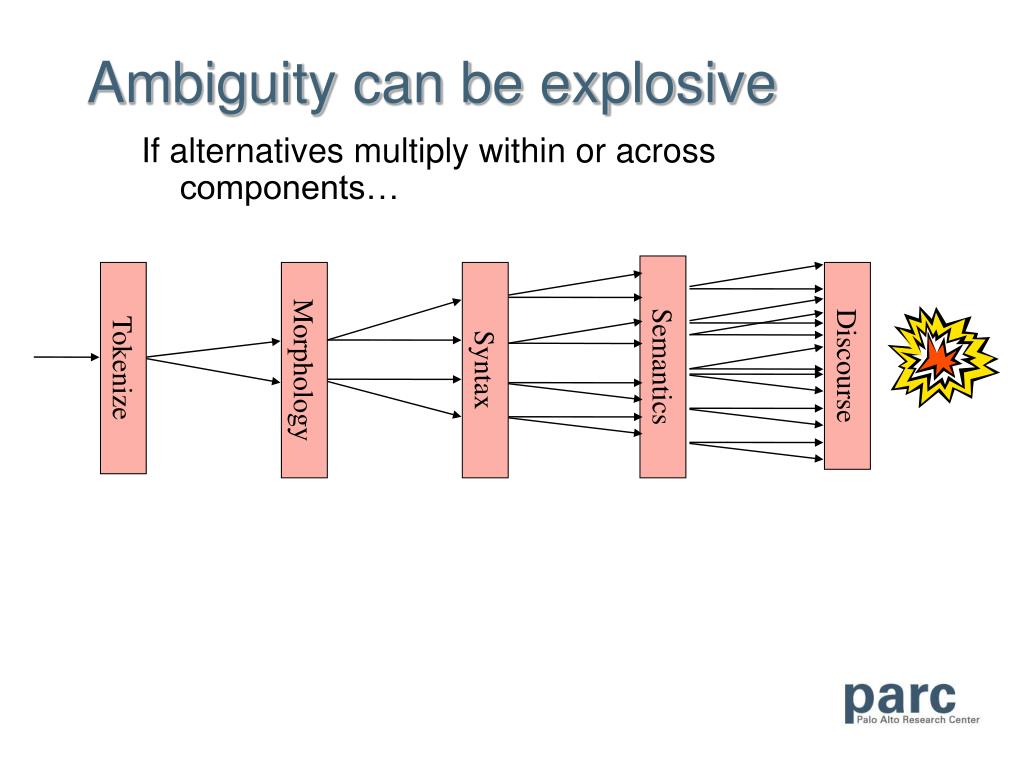 Ambiguity can be explosive

If alternatives multiply within or across components…

Tokenize

Morphology

Syntax

Semantics

Discourse

parc
Palo Alto Research Center